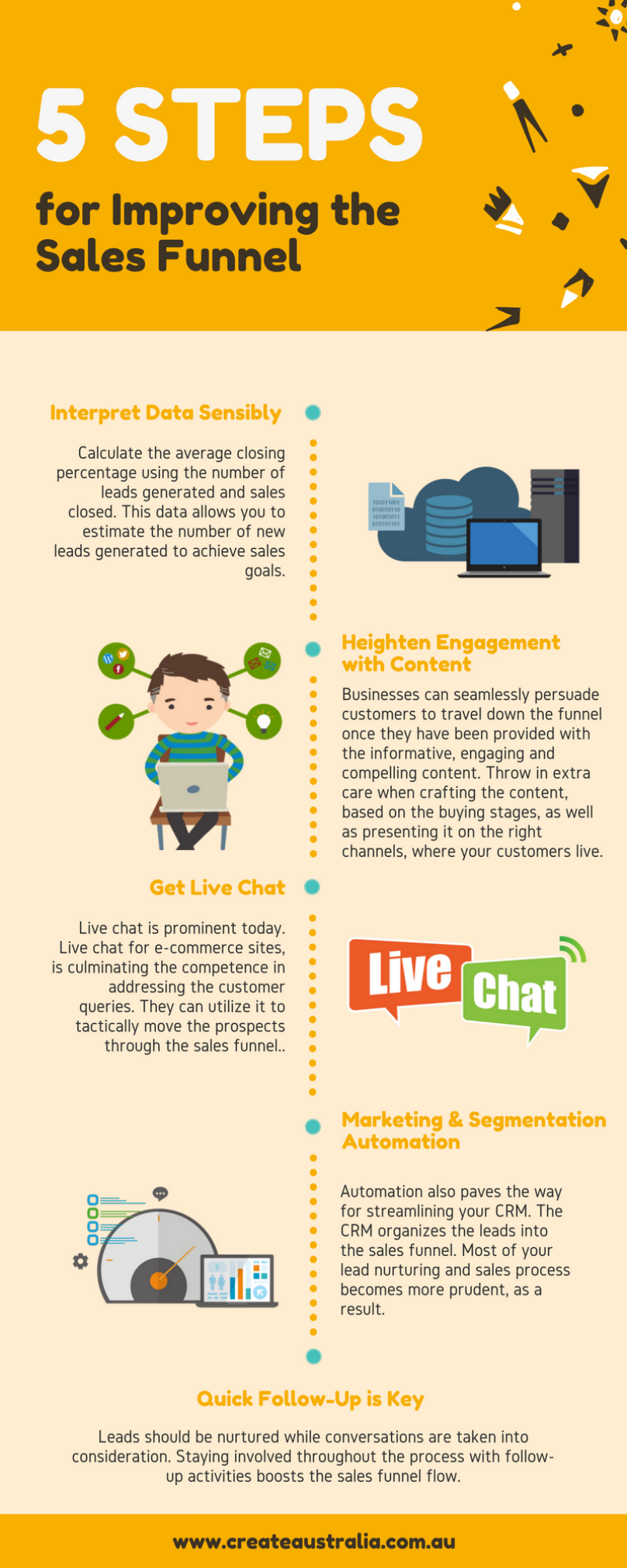 5 STEPS

for Improving the Sales Funnel

Interpret Data Sensibly

Calculate the average closing percentage using the number of leads generated and sales closed. This data allows you to estimate the number of new leads generated to achieve sales goals.

101011001
010010110
101001011
010101101

Heighten Engagement with Content

Businesses can seamlessly persuade customers to travel down the funnel once they have been provided with the informative, engaging and compelling content. Throw in extra care when crafting the content, based on the buying stages, as well as presenting it on the right channels, where your customers live.

Get Live Chat

Live chat is prominent today. Live chat for e-commerce sites, is culminating the competence in addressing the customer queries. They can utilize it to tactically move the prospects through the sales funnel..

Live Chat

Marketing & Segmentation Automation

Automation also paves the way for streamlining your CRM. The CRM organizes the leads into the sales funnel. Most of your lead nurturing and sales process becomes more prudent, as a result.

Quick Follow-Up is Key

Leads should be nurtured while conversations are taken into consideration. Staying involved throughout the process with follow-up activities boosts the sales funnel flow.

www.createaustralia.com.au